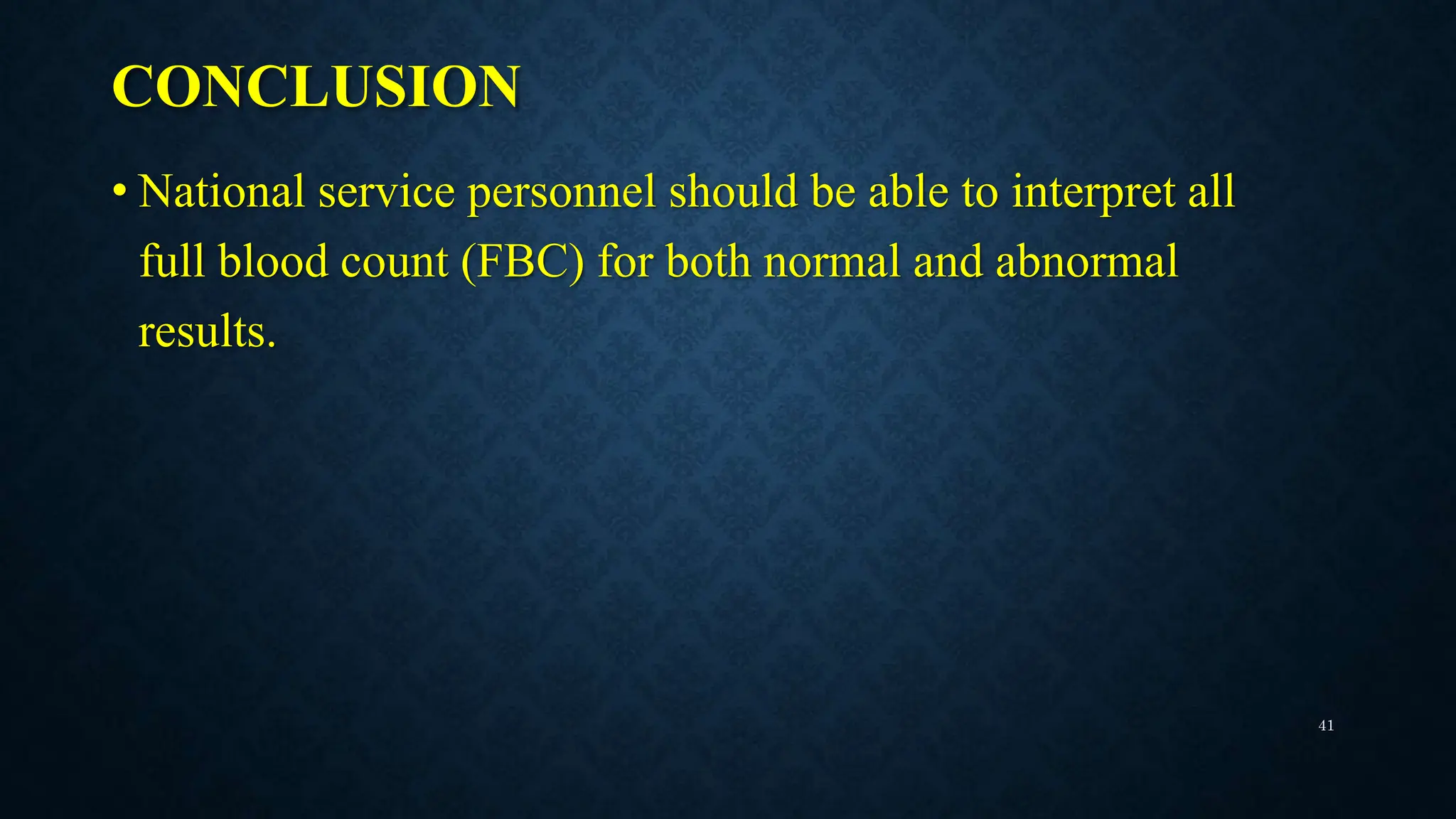 CONCLUSION

• National service personnel should be able to interpret all full blood count (FBC) for both normal and abnormal results.

41